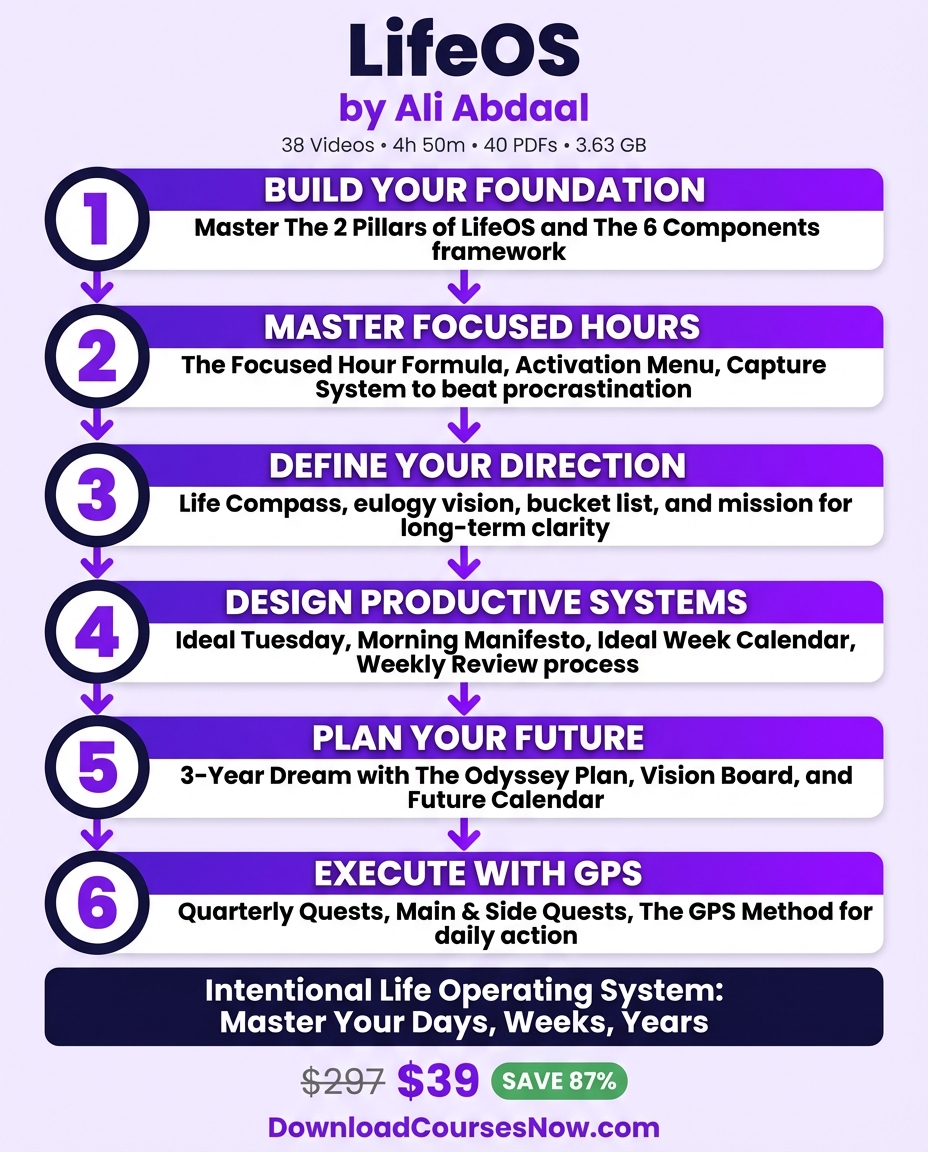 LifeOS
by Ali Abdaal
38 Videos • 4h 50m • 40 PDFs • 3.63 GB

1
BUILD YOUR FOUNDATION
Master The 2 Pillars of LifeOS and The 6 Components framework

2
MASTER FOCUSED HOURS
The Focused Hour Formula, Activation Menu, Capture System to beat procrastination

3
DEFINE YOUR DIRECTION
Life Compass, eulogy vision, bucket list, and mission for long-term clarity

4
DESIGN PRODUCTIVE SYSTEMS
Ideal Tuesday, Morning Manifesto, Ideal Week Calendar, Weekly Review process

5
PLAN YOUR FUTURE
3-Year Dream with The Odyssey Plan, Vision Board, and Future Calendar

6
EXECUTE WITH GPS
Quarterly Quests, Main & Side Quests, The GPS Method for daily action

Intentional Life Operating System:
Master Your Days, Weeks, Years

$297 $39 SAVE 87%
DownloadCoursesNow.com